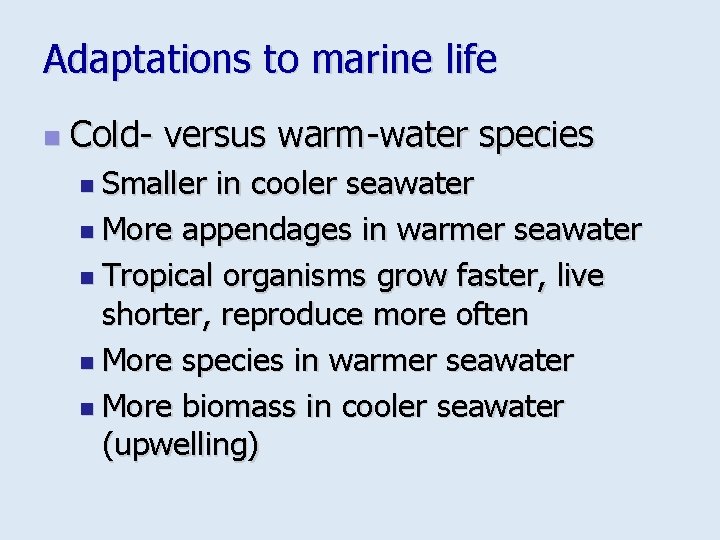 Adaptations to marine life

Cold- versus warm-water species

Smaller in cooler seawater

More appendages in warmer seawater

Tropical organisms grow faster, live shorter, reproduce more often

More species in warmer seawater

More biomass in cooler seawater (upwelling)